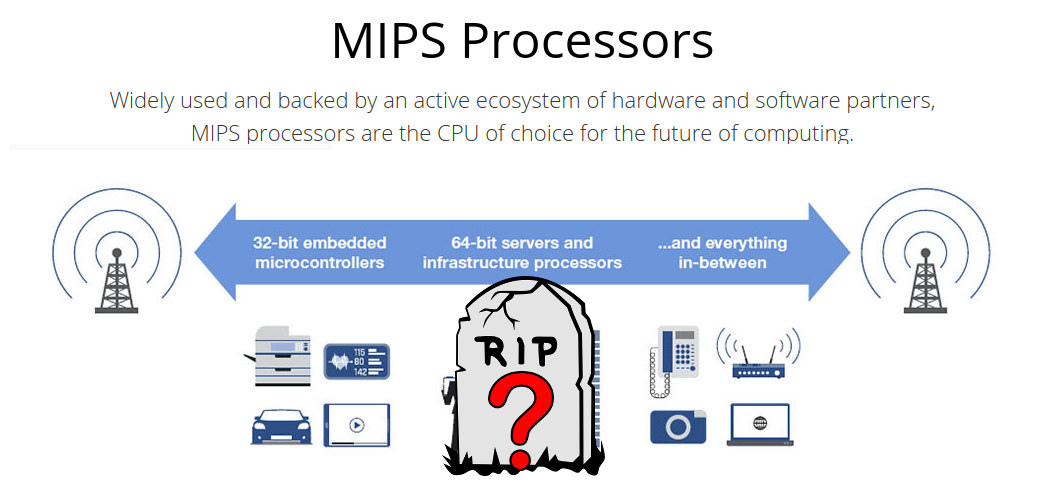 MIPS Processors

Widely used and backed by an active ecosystem of hardware and software partners, MIPS processors are the CPU of choice for the future of computing.

32-bit embedded microcontrollers

64-bit servers and infrastructure processors

...and everything in-between

115
80
142

RIP
?